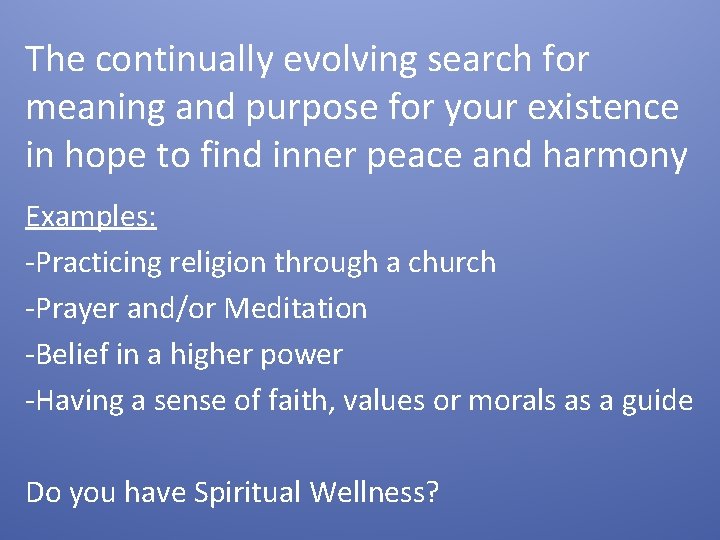 The continually evolving search for meaning and purpose for your existence in hope to find inner peace and harmony

Examples:
-Practicing religion through a church
-Prayer and/or Meditation
-Belief in a higher power
-Having a sense of faith, values or morals as a guide

Do you have Spiritual Wellness?